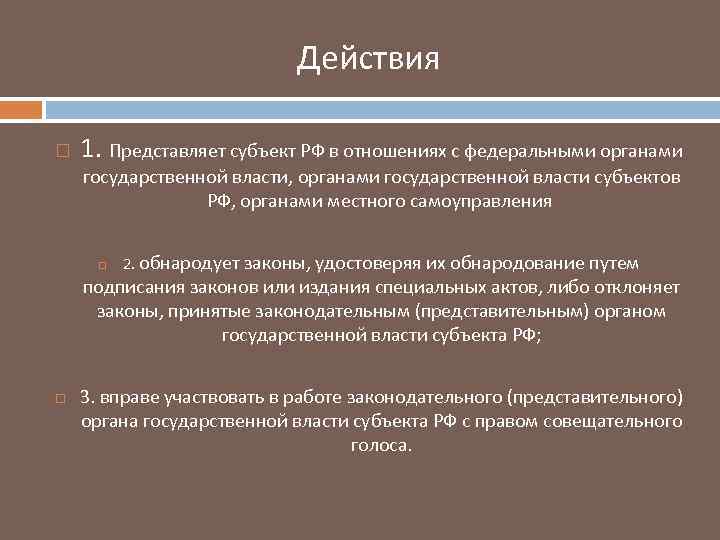 Действия

1. Представляет субъект РФ в отношениях с федеральными органами государственной власти, органами государственной власти субъектов РФ, органами местного самоуправления

2. обнародует законы, удостоверяя их обнародование путем подписания законов или издания специальных актов, либо отклоняет законы, принятые законодательным (представительным) органом государственной власти субъекта РФ;

3. вправе участвовать в работе законодательного (представительного) органа государственной власти субъекта РФ с правом совещательного голоса.